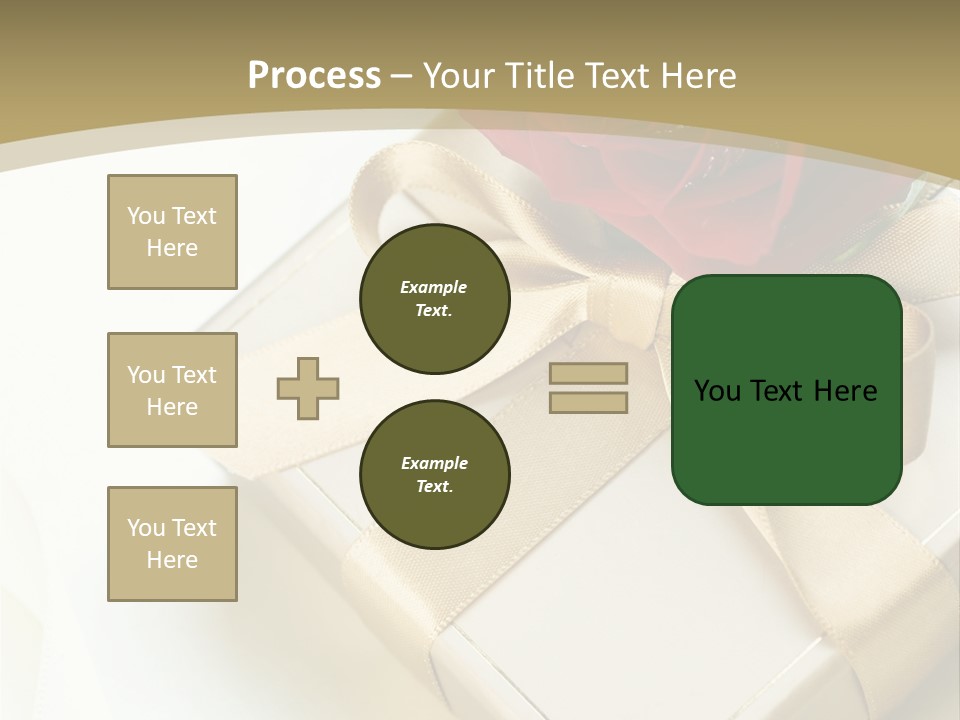 Process – Your Title Text Here

You Text Here

You Text Here

You Text Here

Example Text.

Example Text.

You Text Here